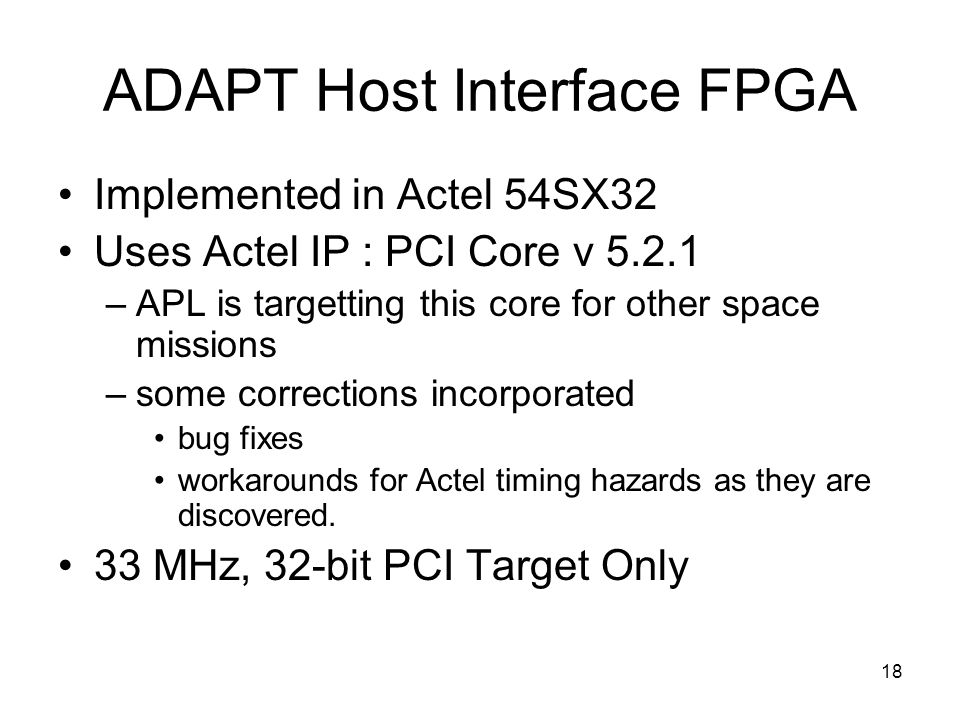 ADAPT Host Interface FPGA

• Implemented in Actel 54SX32
• Uses Actel IP : PCI Core v 5.2.1
– APL is targetting this core for other space missions
– some corrections incorporated
• bug fixes
• workarounds for Actel timing hazards as they are discovered.
• 33 MHz, 32-bit PCI Target Only

18